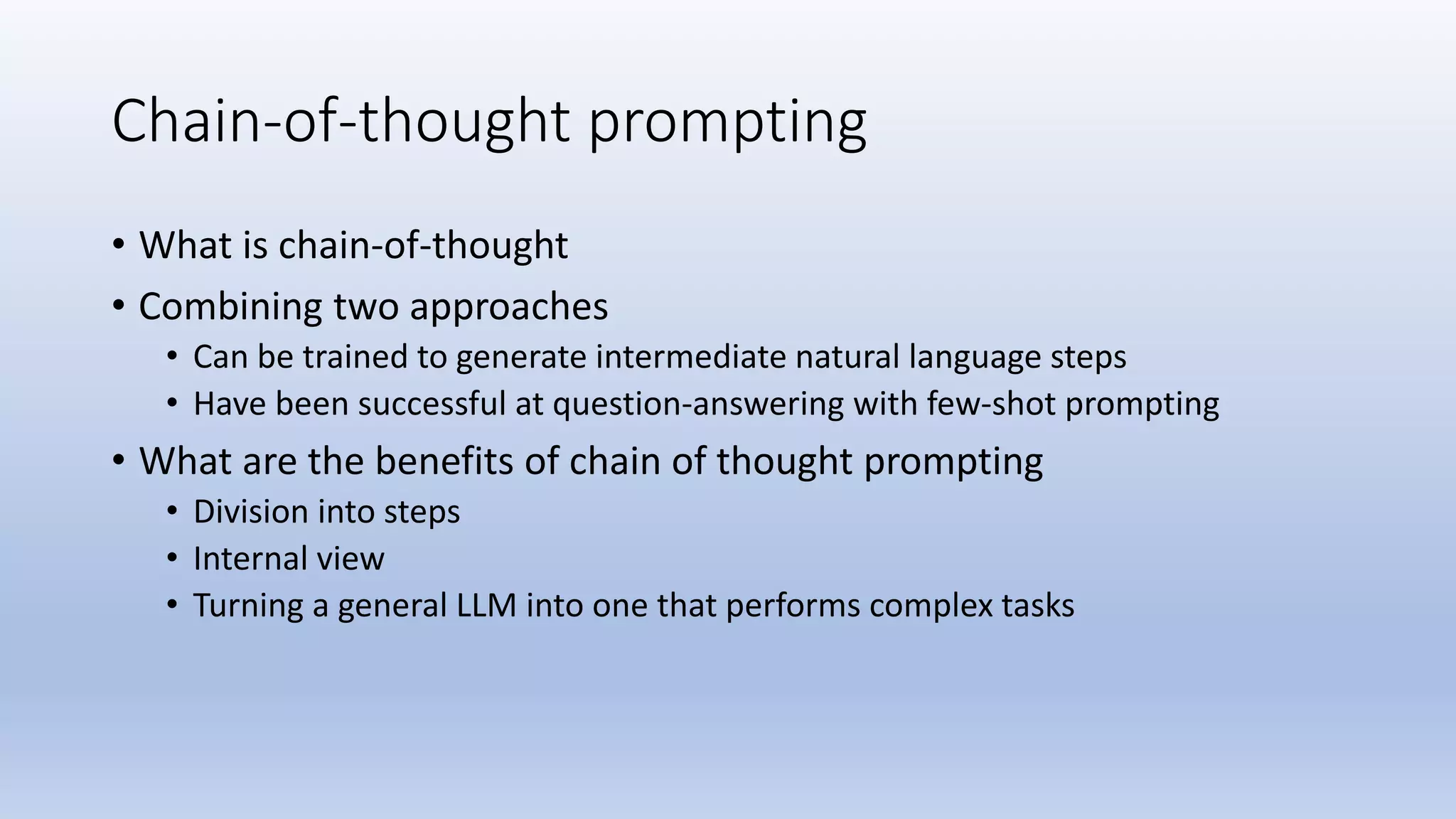 Chain-of-thought prompting

• What is chain-of-thought
• Combining two approaches
  • Can be trained to generate intermediate natural language steps
  • Have been successful at question-answering with few-shot prompting
• What are the benefits of chain of thought prompting
  • Division into steps
  • Internal view
  • Turning a general LLM into one that performs complex tasks